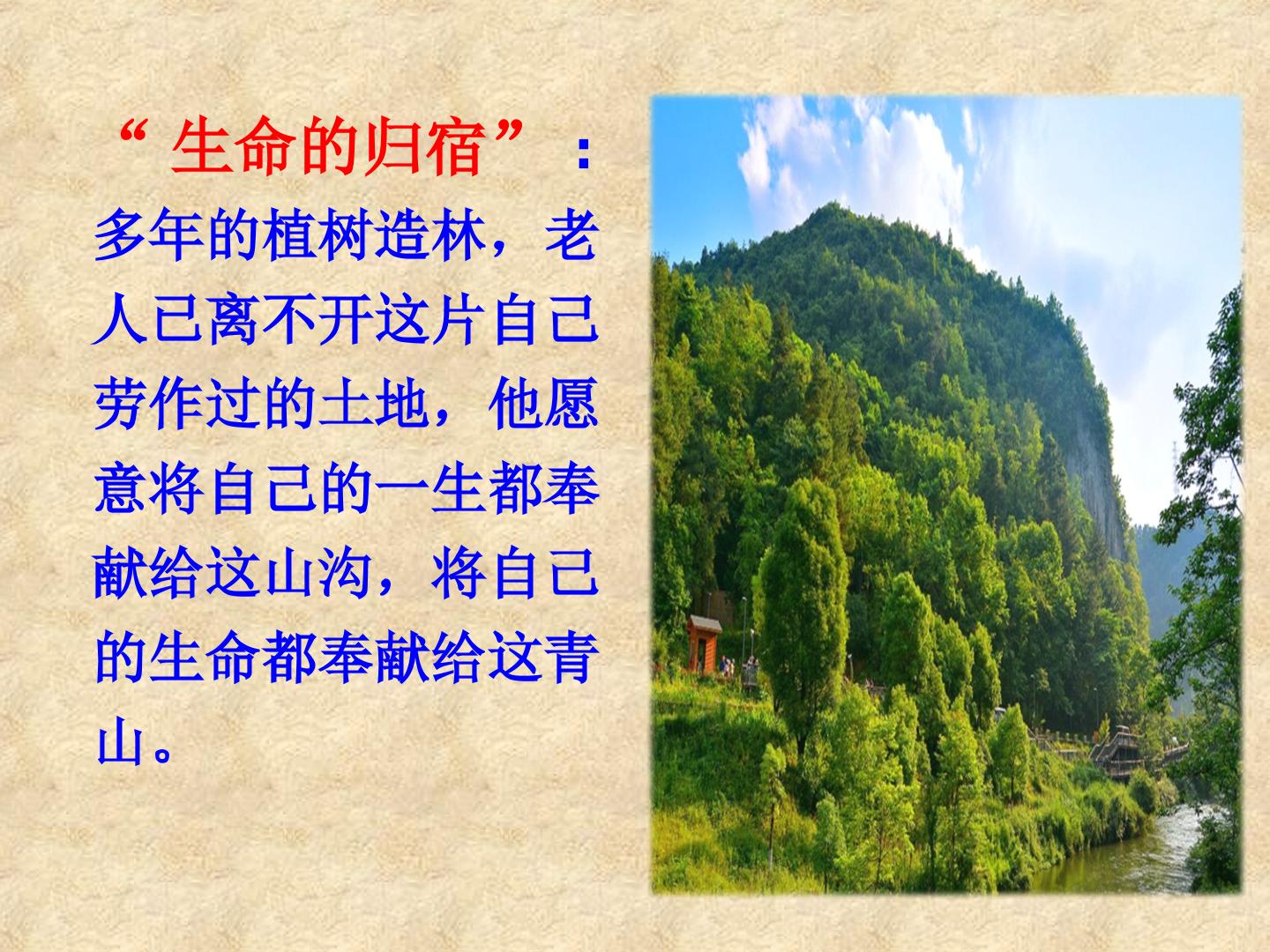 “生命的归宿”：多年的植树造林，老人已离不开这片自己劳作过的土地，他愿意将自己的一生都奉献给这山沟，将自己的生命都奉献给这青山。